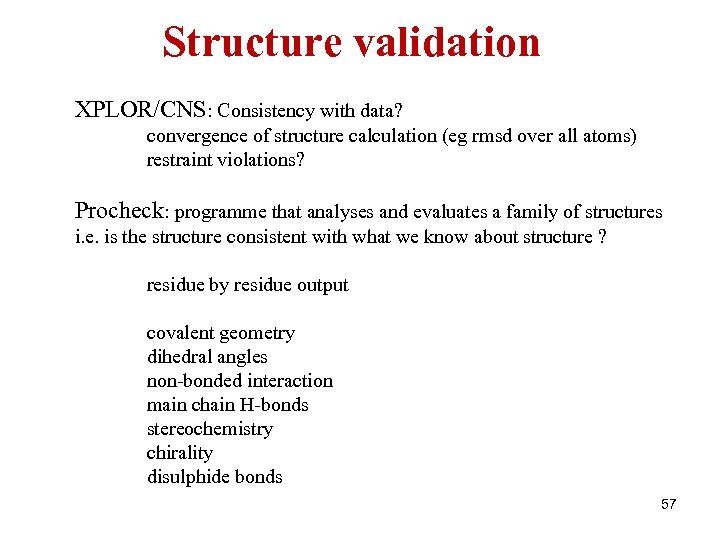 Structure validation

XPLOR/CNS: Consistency with data?
convergence of structure calculation (eg rmsd over all atoms)
restraint violations?

Procheck: programme that analyses and evaluates a family of structures i.e. is the structure consistent with what we know about structure ?

residue by residue output

covalent geometry
dihedral angles
non-bonded interaction
main chain H-bonds
stereochemistry
chirality
disulphide bonds

57